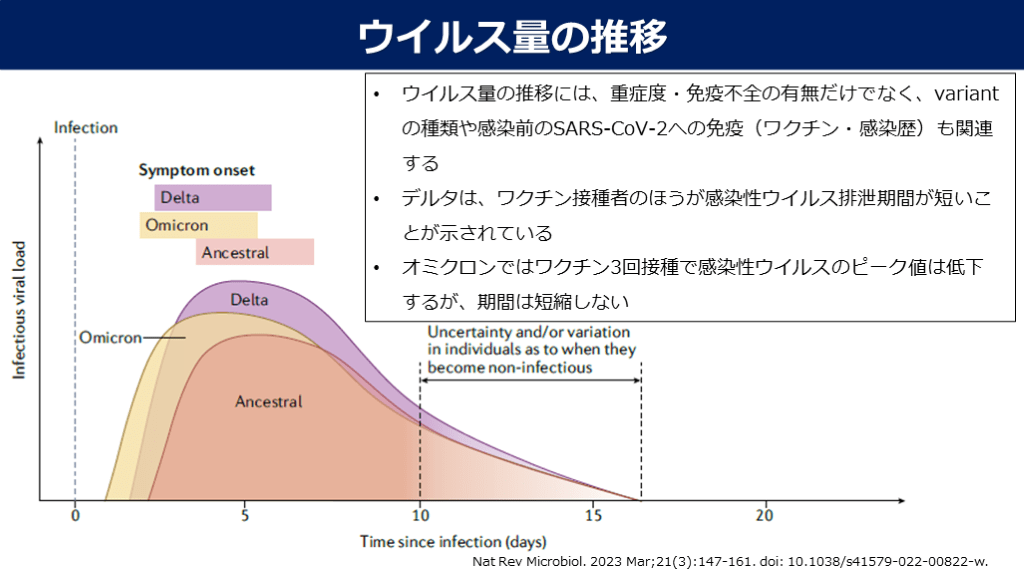 ウイルス量の推移

• ウイルス量の推移には、重症度・免疫不全の有無だけでなく、variantの種類や感染前のSARS-CoV-2への免疫（ワクチン・感染歴）も関連する
• デルタは、ワクチン接種者のほうが感染性ウイルス排泄期間が短いことが示されている
• オミクロンではワクチン3回接種で感染性ウイルスのピーク値は低下するが、期間は短縮しない

Infection

Symptom onset
Delta
Omicron
Ancestral

Infectious viral load

Delta
Omicron
Ancestral

Uncertainty and/or variation in individuals as to when they become non-infectious

0
5
10
15
20
Time since infection (days)

Nat Rev Microbiol. 2023 Mar;21(3):147-161. doi: 10.1038/s41579-022-00822-w.